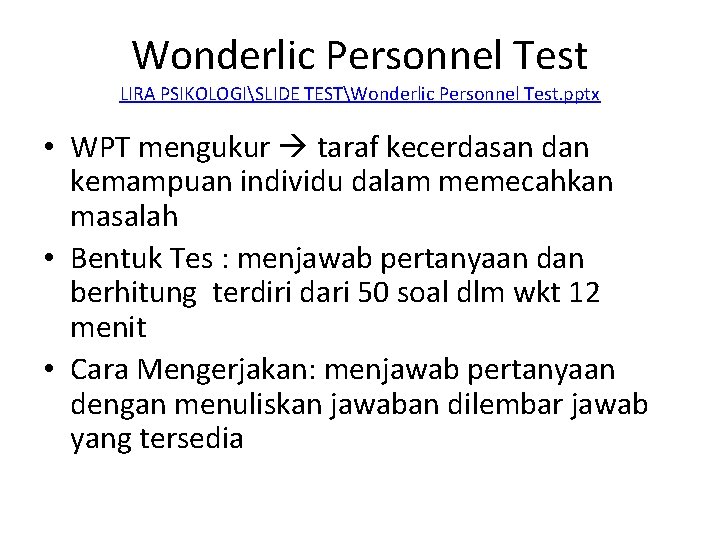 Wonderlic Personnel Test
LIRA PSIKOLOGI\SLIDE TEST\Wonderlic Personnel Test.pptx

• WPT mengukur → taraf kecerdasan dan kemampuan individu dalam memecahkan masalah
• Bentuk Tes : menjawab pertanyaan dan berhitung terdiri dari 50 soal dlm wkt 12 menit
• Cara Mengerjakan: menjawab pertanyaan dengan menuliskan jawaban dilembar jawab yang tersedia